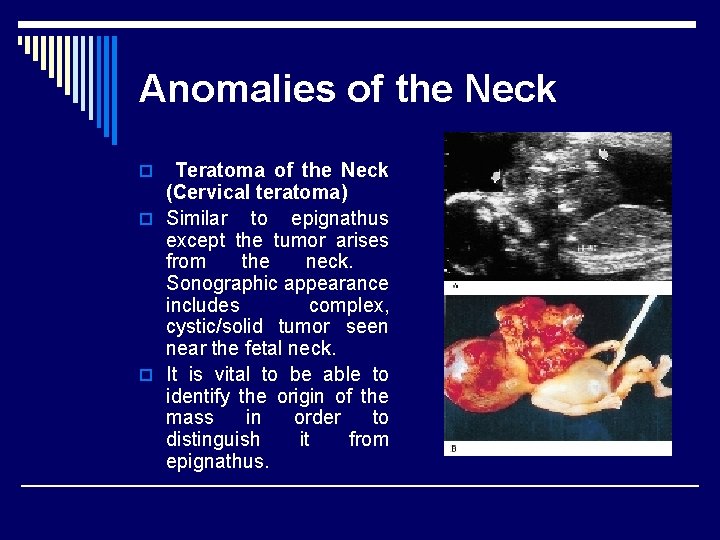 Anomalies of the Neck

Teratoma of the Neck (Cervical teratoma)

Similar to epignathus except the tumor arises from the neck. Sonographic appearance includes complex, cystic/solid tumor seen near the fetal neck.

It is vital to be able to identify the origin of the mass in order to distinguish it from epignathus.

A

B